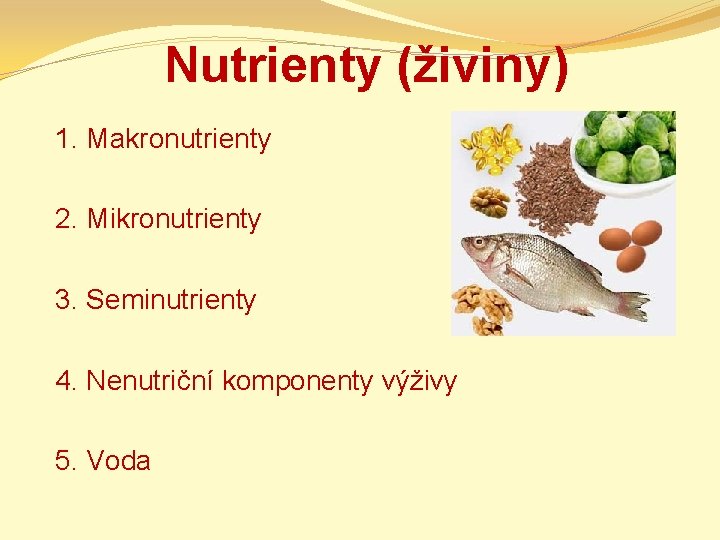 Nutrienty (živiny)

1. Makronutrienty

2. Mikronutrienty

3. Seminutrienty

4. Nenutriční komponenty výživy

5. Voda